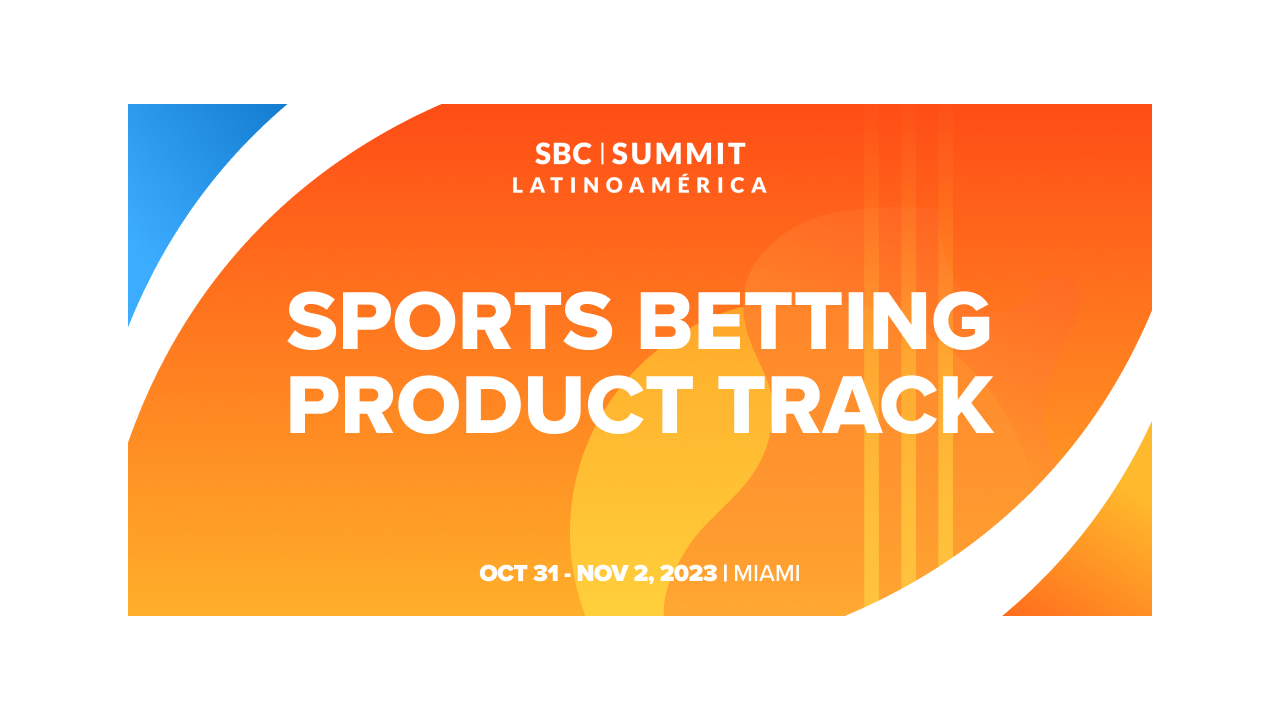 SBC | SUMMIT
LATINOAMÉRICA

SPORTS BETTING PRODUCT TRACK

OCT 31 - NOV 2, 2023 | MIAMI